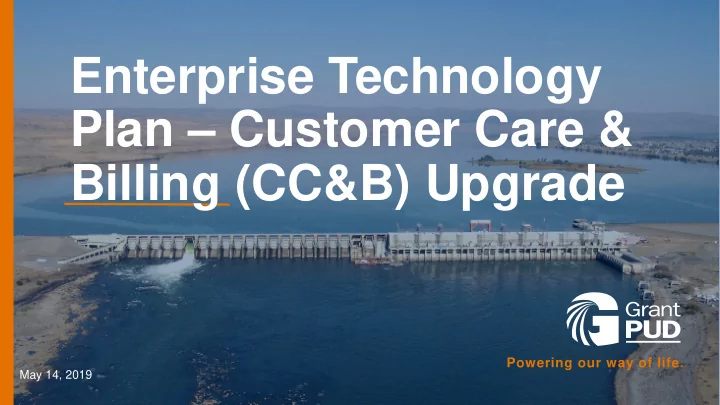 Enterprise Technology Plan – Customer Care & Billing (CC&B) Upgrade

Grant PUD

Powering our way of life.

May 14, 2019